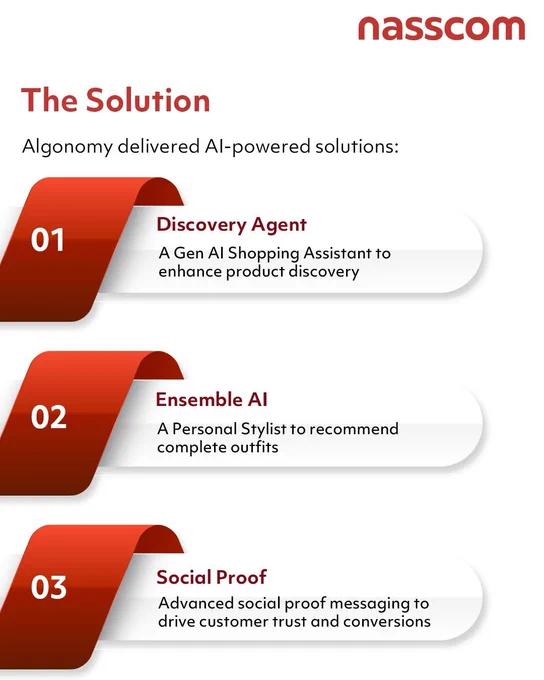 nasscom

The Solution

Algonomy delivered AI-powered solutions:

01

Discovery Agent

A Gen AI Shopping Assistant to enhance product discovery

02

Ensemble AI

A Personal Stylist to recommend complete outfits

03

Social Proof

Advanced social proof messaging to drive customer trust and conversions